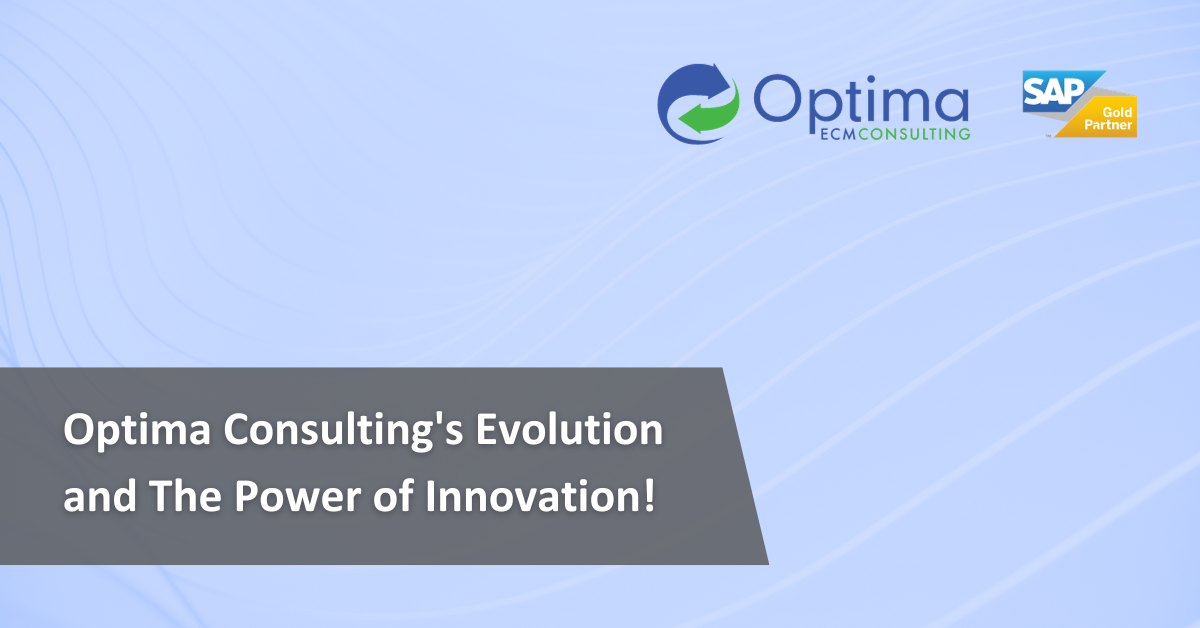 Optima
ECMCONSULTING

SAP
Gold Partner

Optima Consulting's Evolution and The Power of Innovation!